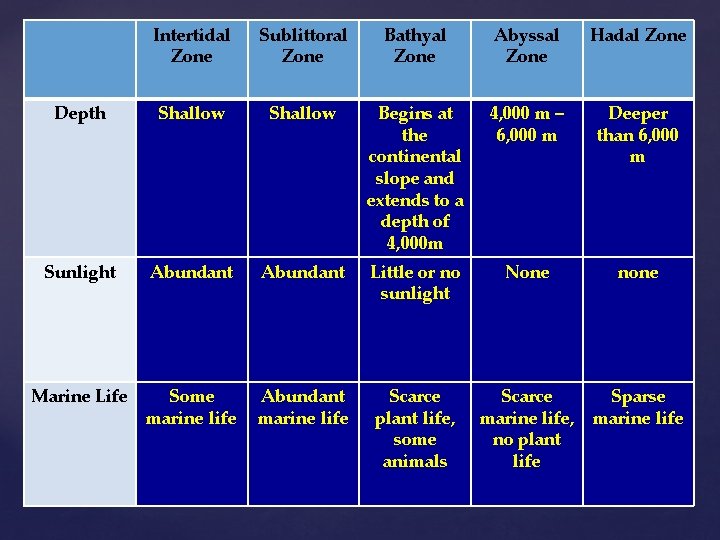 | | Intertidal Zone | Sublittoral Zone | Bathyal Zone | Abyssal Zone | Hadal Zone |
|---|---|---|---|---|---|
| Depth | Shallow | Shallow | Begins at the continental slope and extends to a depth of 4,000m | 4,000 m – 6,000 m | Deeper than 6,000 m |
| Sunlight | Abundant | Abundant | Little or no sunlight | None | none |
| Marine Life | Some marine life | Abundant marine life | Scarce plant life, some animals | Scarce marine life, no plant life | Sparse marine life |